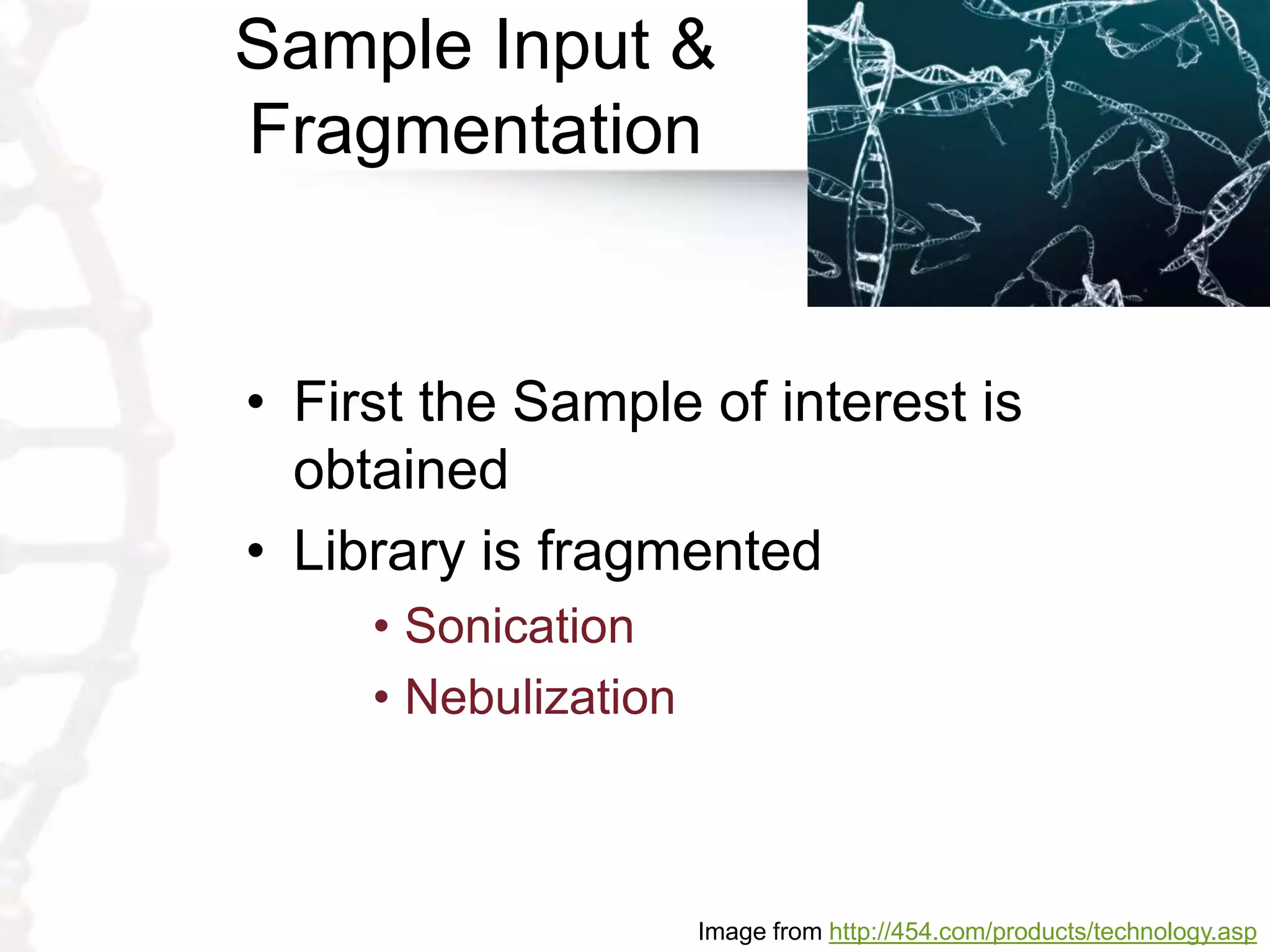 Sample Input & Fragmentation

• First the Sample of interest is obtained
• Library is fragmented
  • Sonication
  • Nebulization

Image from http://454.com/products/technology.asp